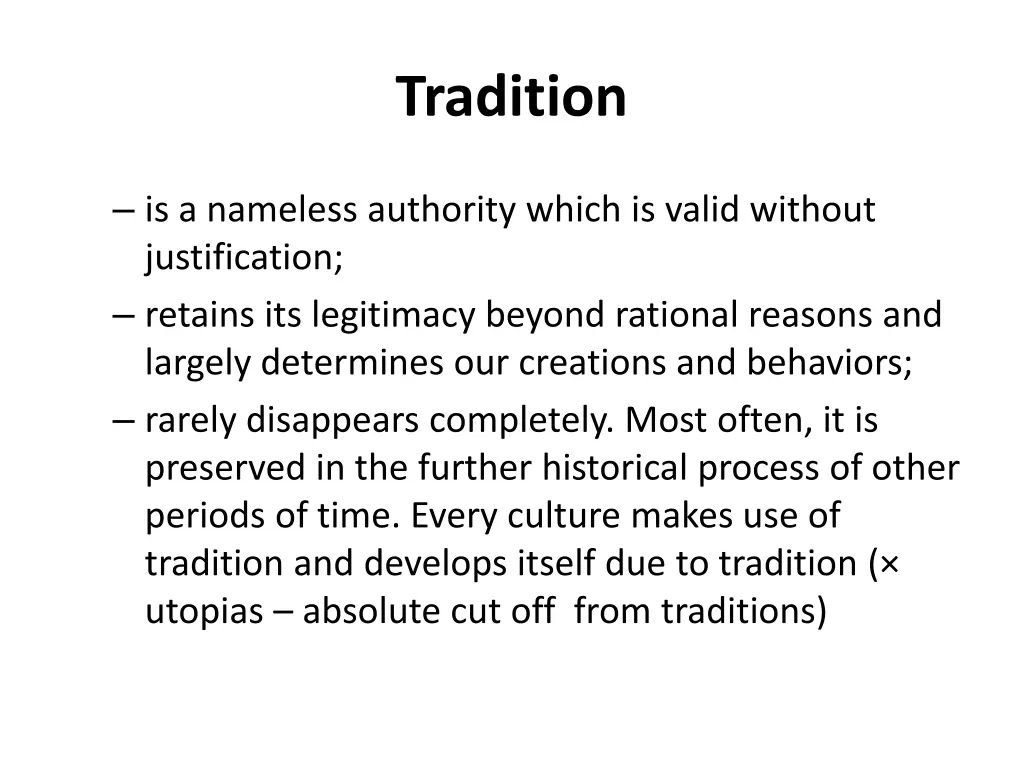 Tradition

– is a nameless authority which is valid without justification;
– retains its legitimacy beyond rational reasons and largely determines our creations and behaviors;
– rarely disappears completely. Most often, it is preserved in the further historical process of other periods of time. Every culture makes use of tradition and develops itself due to tradition (× utopias – absolute cut off from traditions)